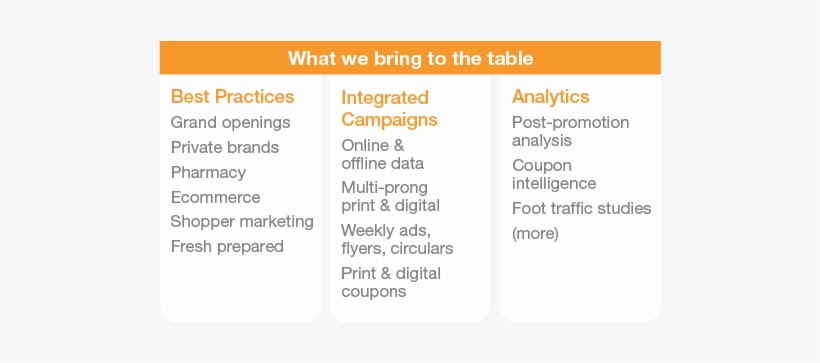 What we bring to the table

Best Practices
Grand openings
Private brands
Pharmacy
Ecommerce
Shopper marketing
Fresh prepared

Integrated Campaigns
Online & offline data
Multi-prong print & digital
Weekly ads, flyers, circulars
Print & digital coupons

Analytics
Post-promotion analysis
Coupon intelligence
Foot traffic studies
(more)